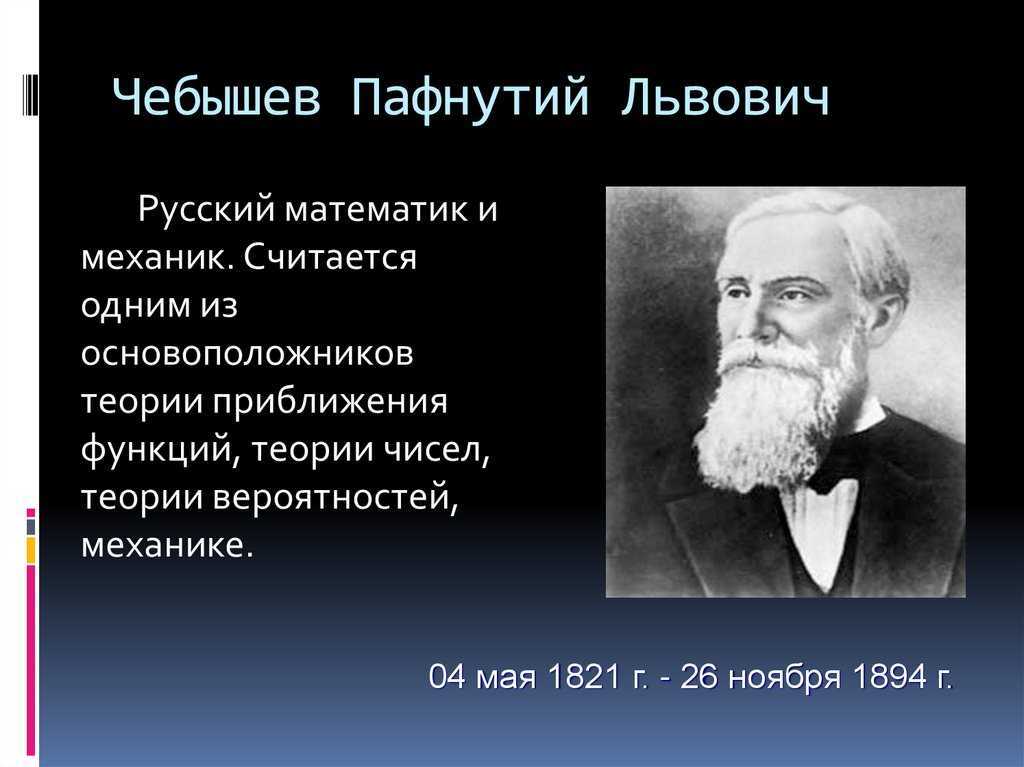 Чебышев Пафнутий Львович

Русский математик и механик. Считается одним из основоположников теории приближения функций, теории чисел, теории вероятностей, механике.

04 мая 1821 г. - 26 ноября 1894 г.